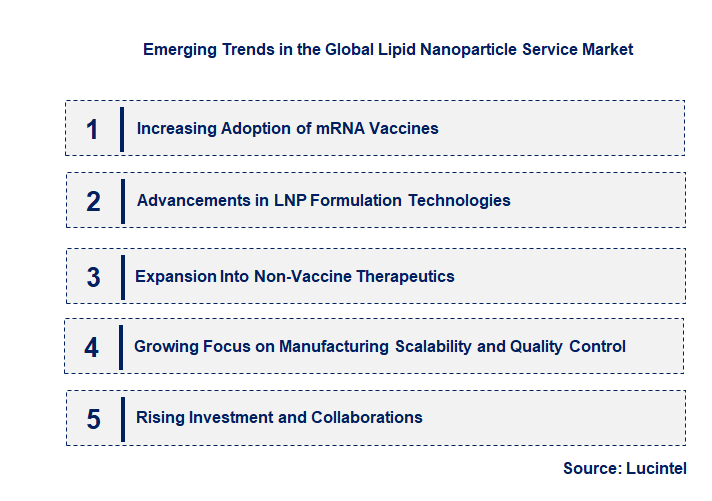 Emerging Trends in the Global Lipid Nanoparticle Service Market

1 Increasing Adoption of mRNA Vaccines

2 Advancements in LNP Formulation Technologies

3 Expansion Into Non-Vaccine Therapeutics

4 Growing Focus on Manufacturing Scalability and Quality Control

5 Rising Investment and Collaborations

Source: Lucintel